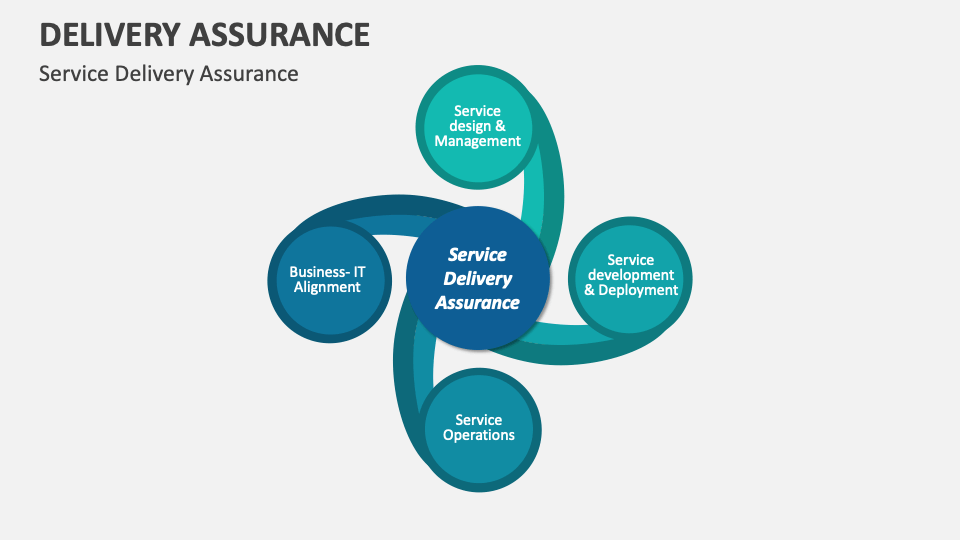 DELIVERY ASSURANCE

Service Delivery Assurance

Service design & Management

Business- IT Alignment

Service Delivery Assurance

Service development & Deployment

Service Operations